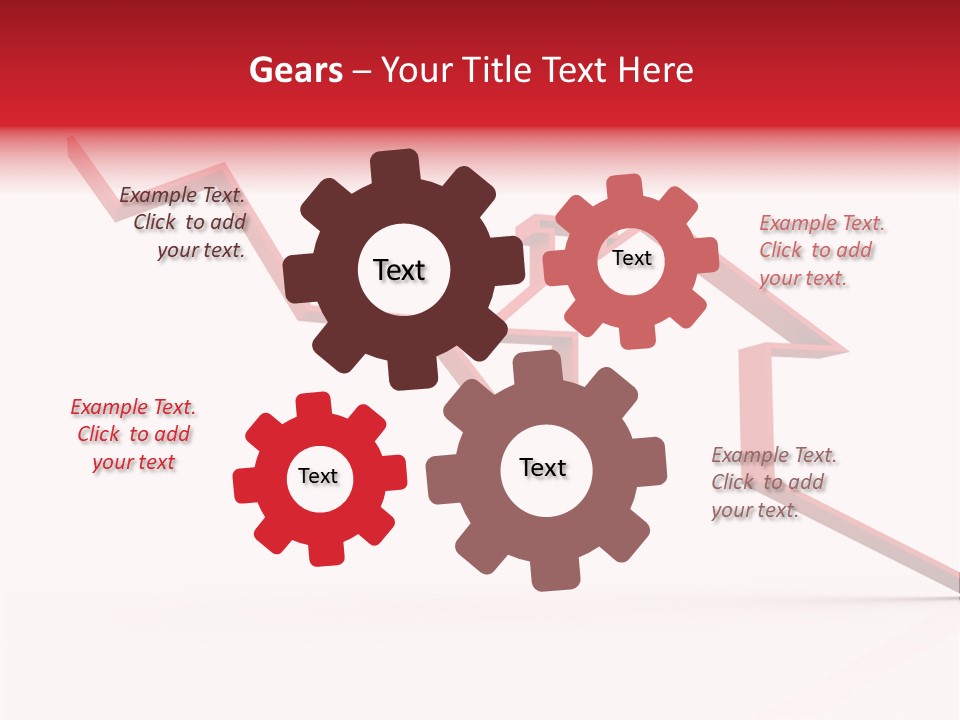 Gears – Your Title Text Here

Example Text. Click to add your text.

Text

Text

Example Text. Click to add your text.

Example Text. Click to add your text

Text

Text

Example Text. Click to add your text.